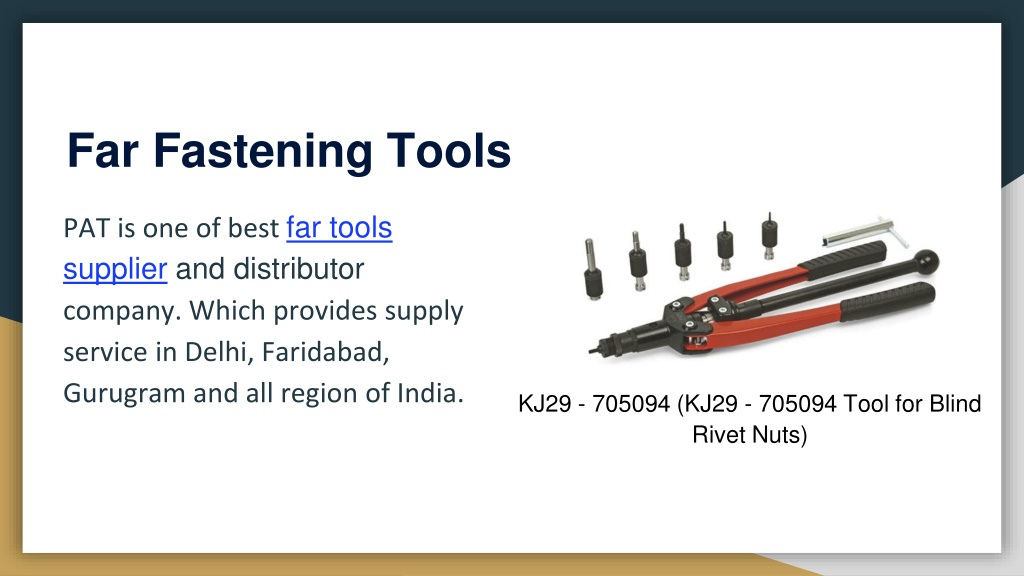 Far Fastening Tools

PAT is one of best far tools supplier and distributor company. Which provides supply service in Delhi, Faridabad, Gurugram and all region of India.

KJ29 - 705094 (KJ29 - 705094 Tool for Blind Rivet Nuts)